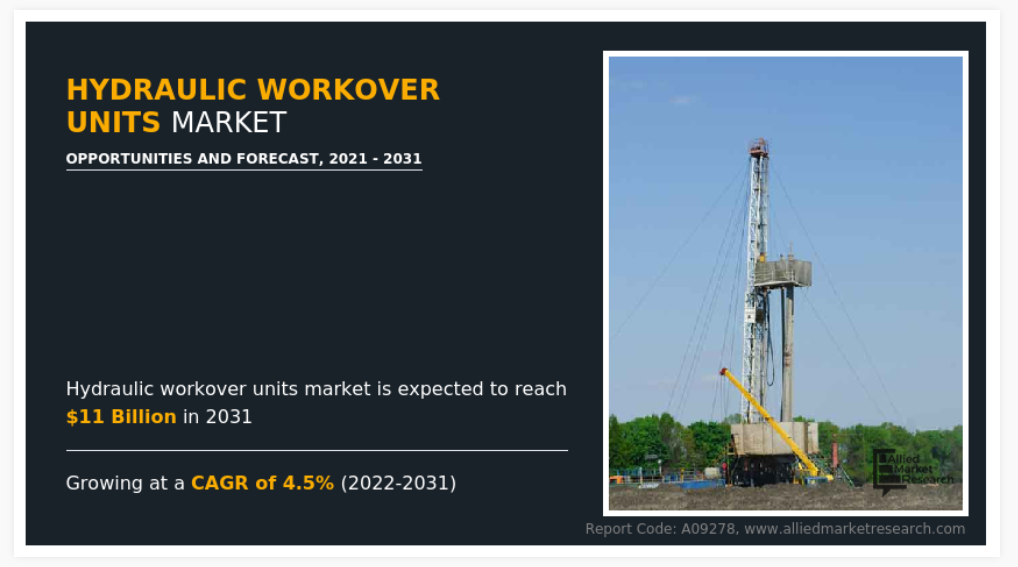 HYDRAULIC WORKOVER UNITS MARKET

OPPORTUNITIES AND FORECAST, 2021 - 2031

Hydraulic workover units market is expected to reach $11 Billion in 2031

Growing at a CAGR of 4.5% (2022-2031)

Allied Market Research

Report Code: A09278, www.alliedmarketresearch.com